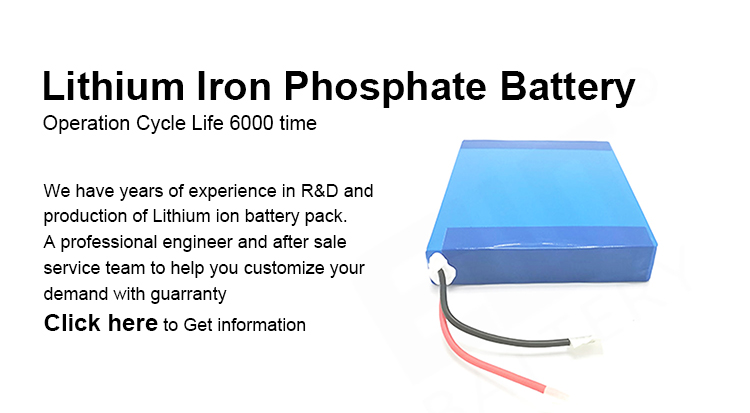 Lithium Iron Phosphate Battery
Operation Cycle Life 6000 time

We have years of experience in R&D and production of Lithium ion battery pack.
A professional engineer and after sale service team to help you customize your demand with guarranty
Click here to Get information